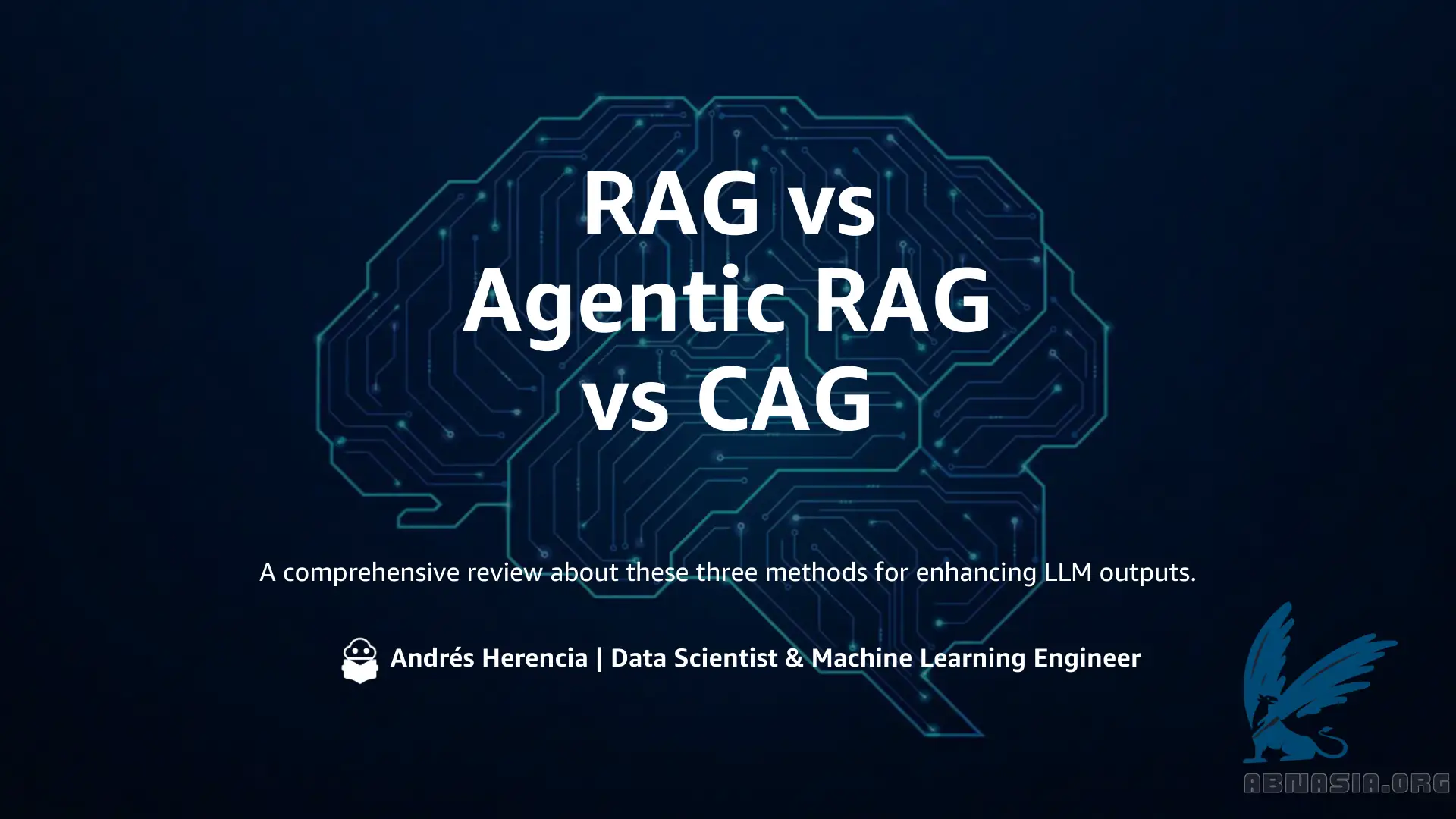 RAG vs Agentic RAG vs CAG

A comprehensive review about these three methods for enhancing LLM outputs.

Andrés Herencia | Data Scientist & Machine Learning Engineer

ABMASIA.ORG